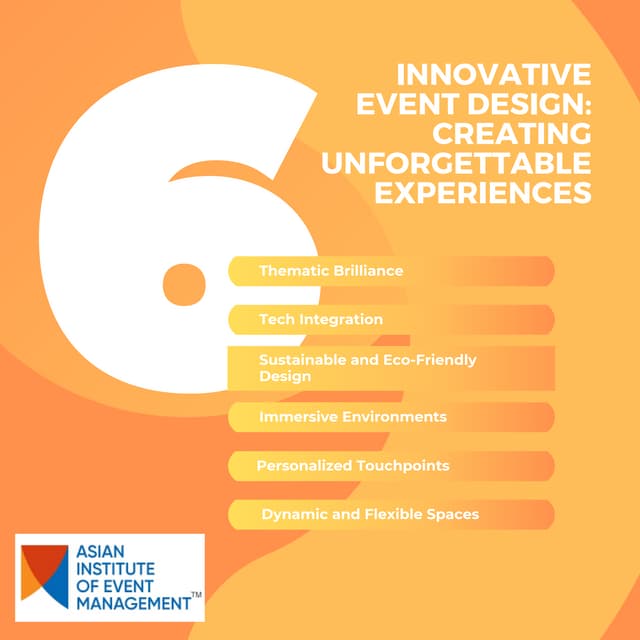 6

INNOVATIVE EVENT DESIGN: CREATING UNFORGETTABLE EXPERIENCES

Thematic Brilliance

Tech Integration

Sustainable and Eco-Friendly Design

Immersive Environments

Personalized Touchpoints

Dynamic and Flexible Spaces

ASIAN INSTITUTE OF EVENT MANAGEMENT™